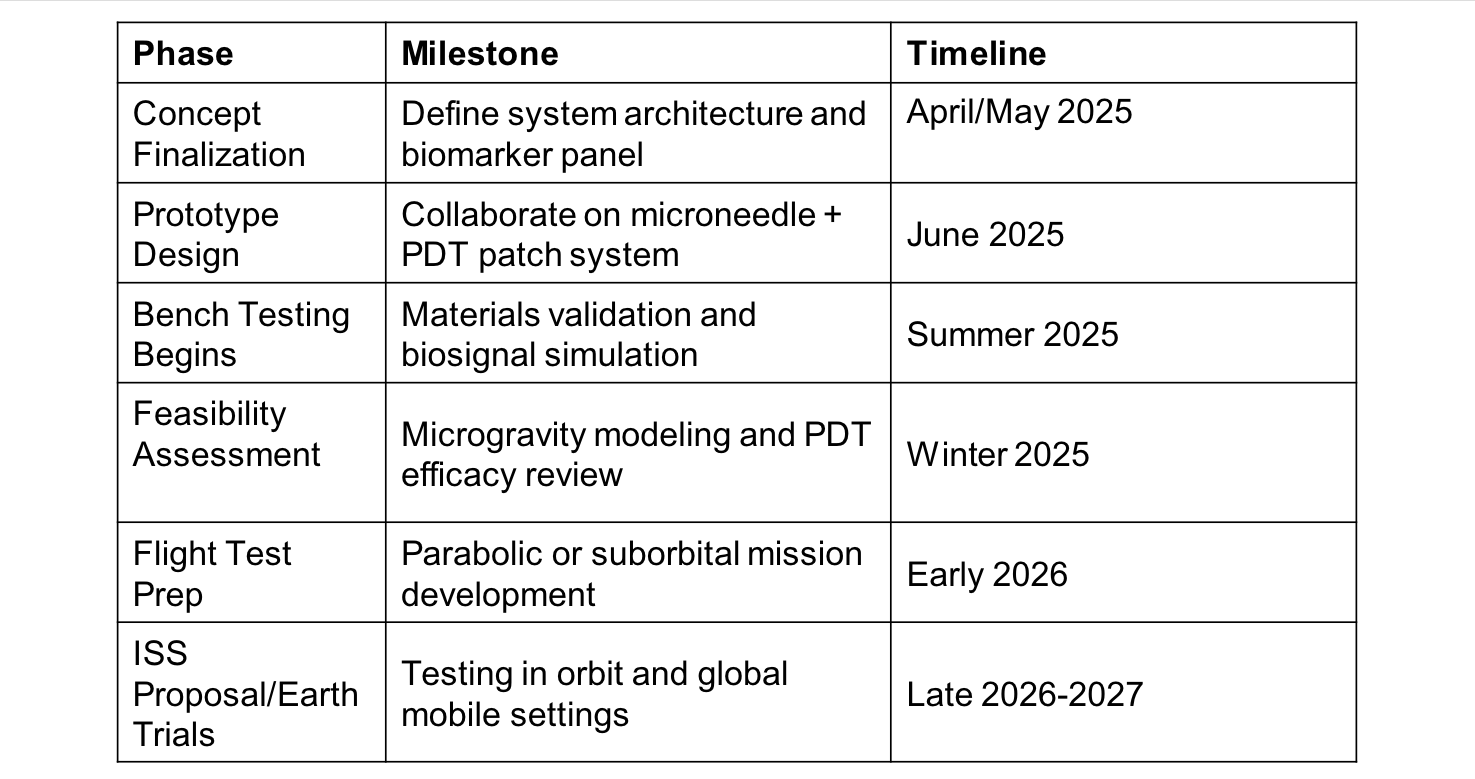 | Phase | Milestone | Timeline |
|---|---|---|
| Concept Finalization | Define system architecture and biomarker panel | April/May 2025 |
| Prototype Design | Collaborate on microneedle + PDT patch system | June 2025 |
| Bench Testing Begins | Materials validation and biosignal simulation | Summer 2025 |
| Feasibility Assessment | Microgravity modeling and PDT efficacy review | Winter 2025 |
| Flight Test Prep | Parabolic or suborbital mission development | Early 2026 |
| ISS Proposal/Earth Trials | Testing in orbit and global mobile settings | Late 2026-2027 |